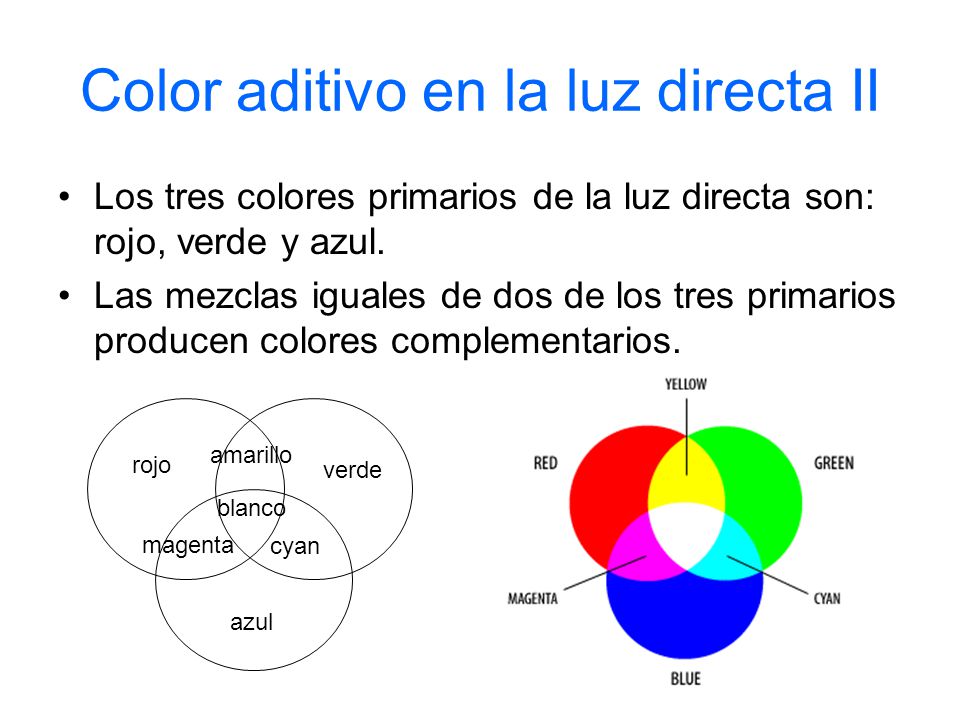 Color aditivo en la luz directa II

• Los tres colores primarios de la luz directa son: rojo, verde y azul.
• Las mezclas iguales de dos de los tres primarios producen colores complementarios.

rojo
amarillo
verde
blanco
magenta
cyan
azul

YELLOW
RED
GREEN
MAGENTA
CYAN
BLUE